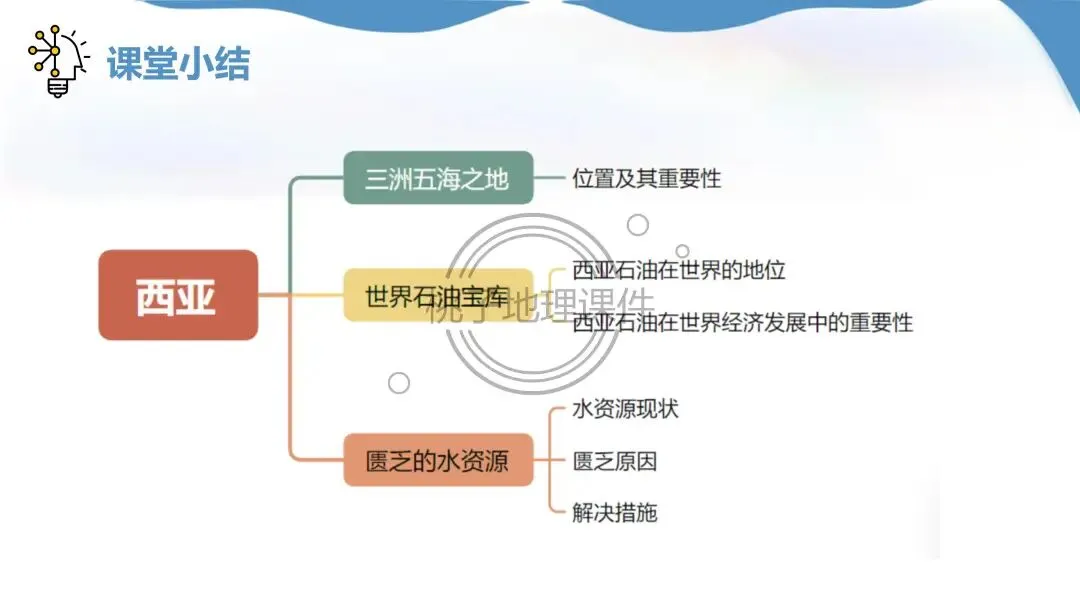 课堂小结

西亚

三洲五海之地
位置及其重要性

世界石油宝库
西亚石油在世界的地位
西亚石油在世界经济发展中的重要性

匮乏的水资源
水资源现状
匮乏原因
解决措施

桃子地理课件